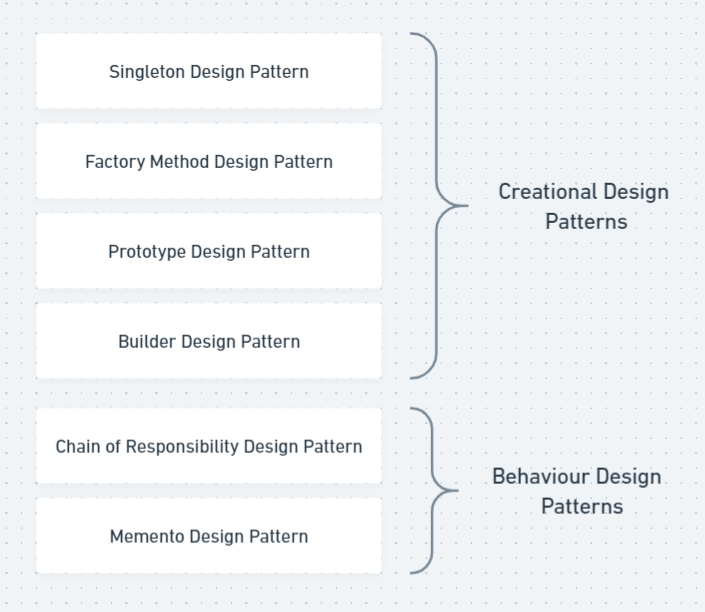 Singleton Design Pattern

Factory Method Design Pattern

Prototype Design Pattern

Builder Design Pattern

Creational Design Patterns

Chain of Responsibility Design Pattern

Memento Design Pattern

Behaviour Design Patterns